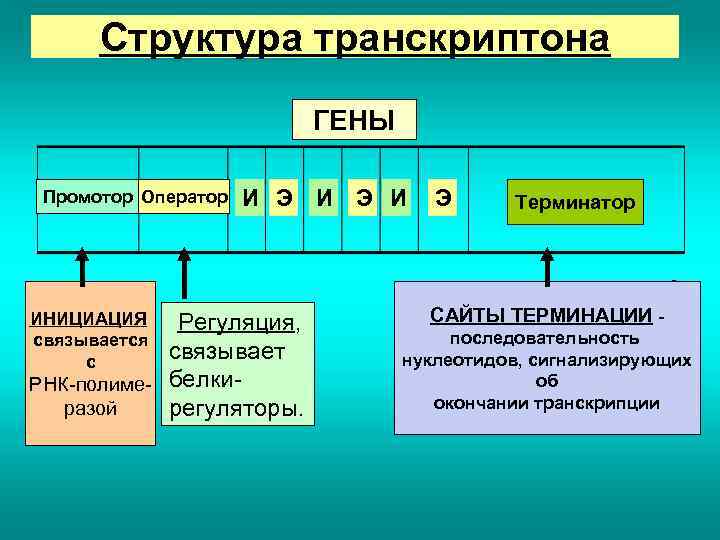 Структура транскриптона

ГЕНЫ

Промотор Оператор И Э И Э И Э Терминатор

ИНИЦИАЦИЯ связывается с РНК-полимеразой

Регуляция, связывает белки-регуляторы.

САЙТЫ ТЕРМИНАЦИИ - последовательность нуклеотидов, сигнализирующих об окончании транскрипции